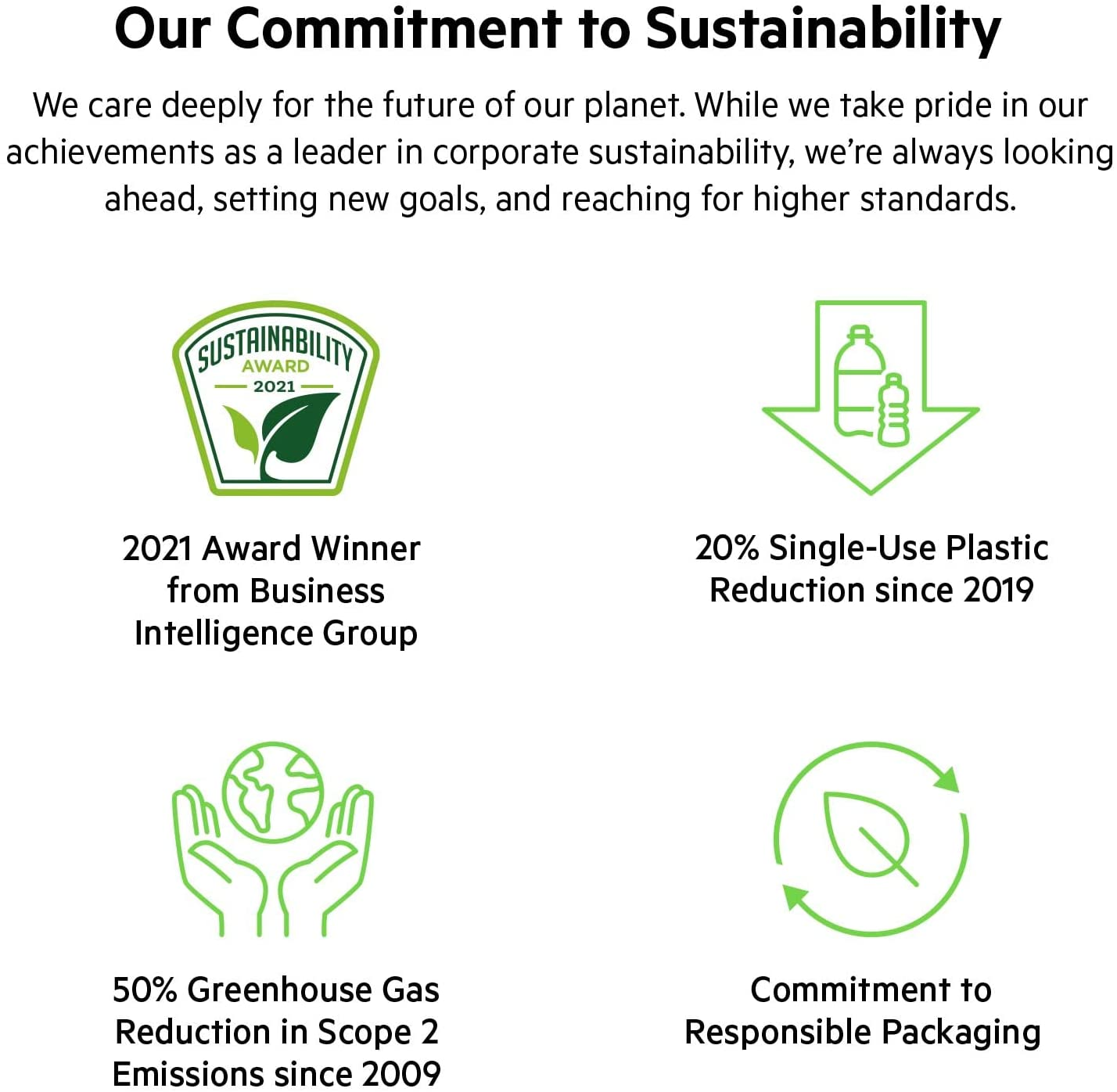 Our Commitment to Sustainability

We care deeply for the future of our planet. While we take pride in our achievements as a leader in corporate sustainability, we're always looking ahead, setting new goals, and reaching for higher standards.

SUSTAINABILITY
AWARD
2021

2021 Award Winner
from Business
Intelligence Group

20% Single-Use Plastic
Reduction since 2019

50% Greenhouse Gas
Reduction in Scope 2
Emissions since 2009

Commitment to
Responsible Packaging